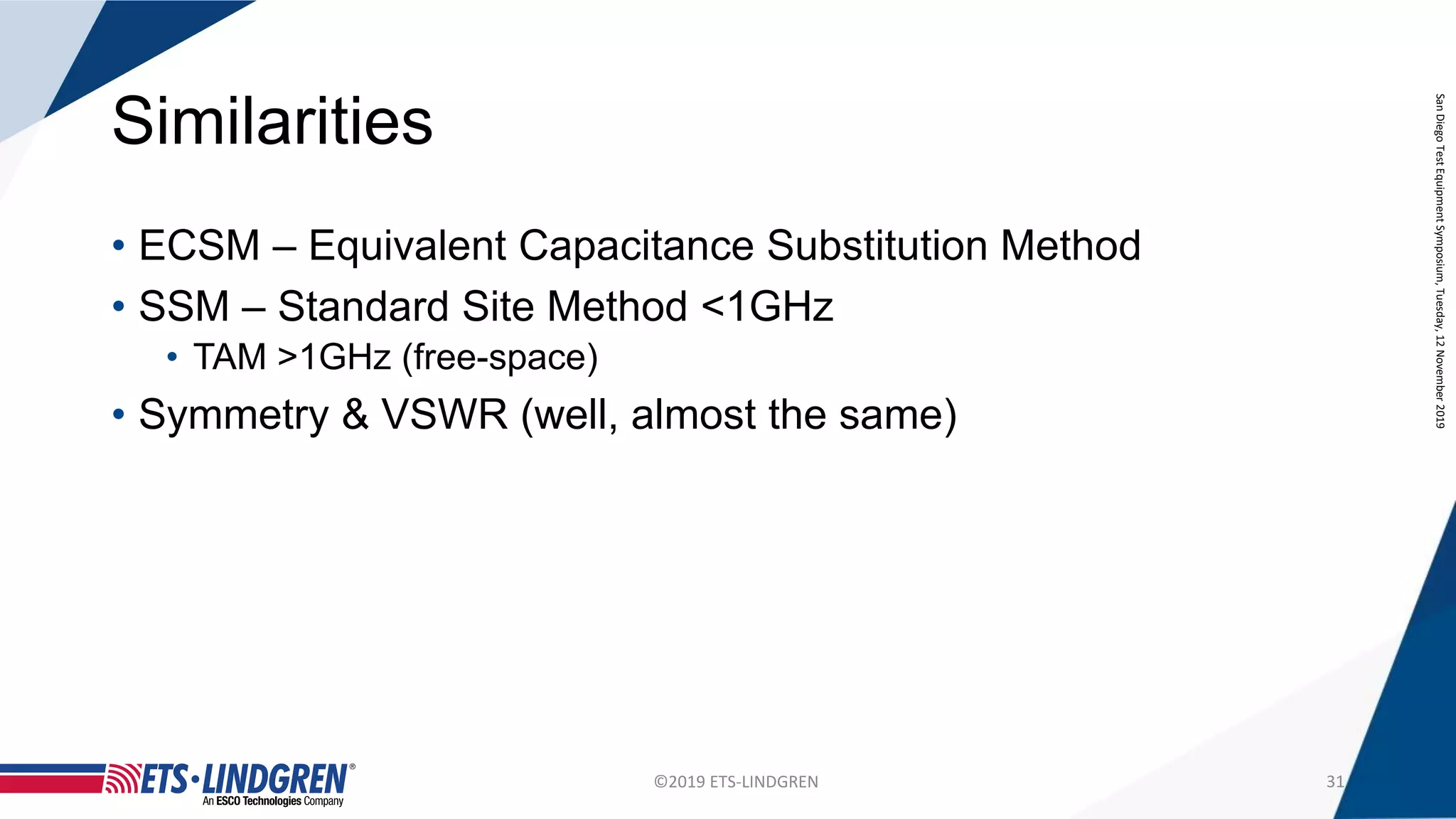 Similarities

• ECSM – Equivalent Capacitance Substitution Method
• SSM – Standard Site Method <1GHz
  • TAM >1GHz (free-space)
• Symmetry & VSWR (well, almost the same)

San Diego Test Equipment Symposium, Tuesday, 12 November 2019

ETS·LINDGREN®
An ESCO Technologies Company

©2019 ETS-LINDGREN

31